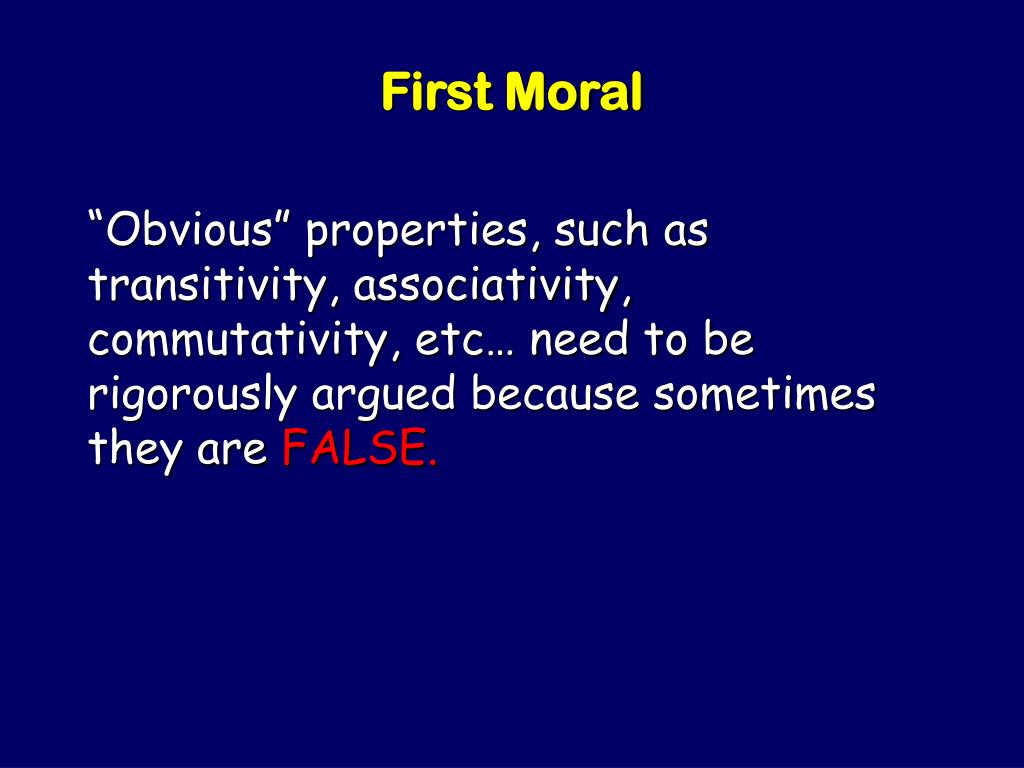 First Moral

“Obvious” properties, such as transitivity, associativity, commutativity, etc… need to be rigorously argued because sometimes they are FALSE.